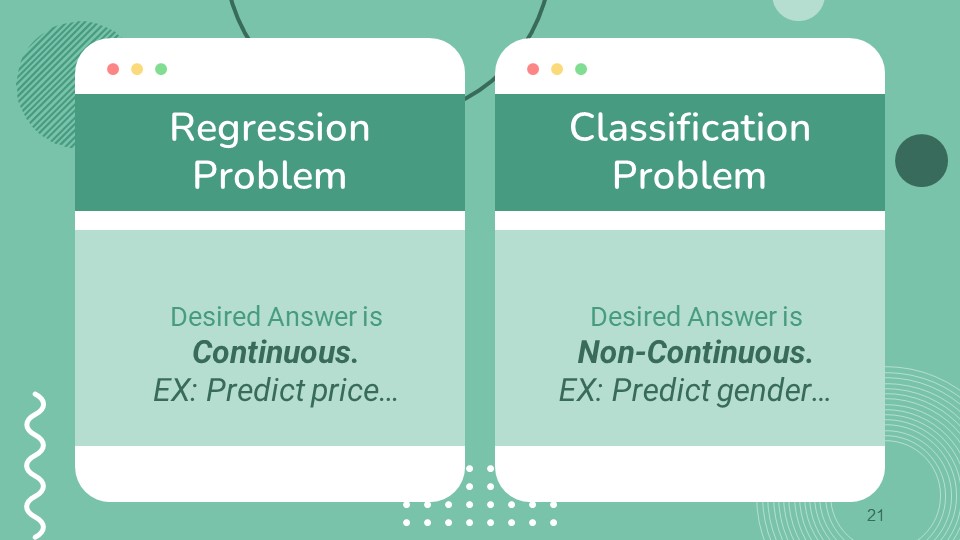 Regression Problem

Desired Answer is
Continuous.
EX: Predict price…

Classification Problem

Desired Answer is
Non-Continuous.
EX: Predict gender…

21